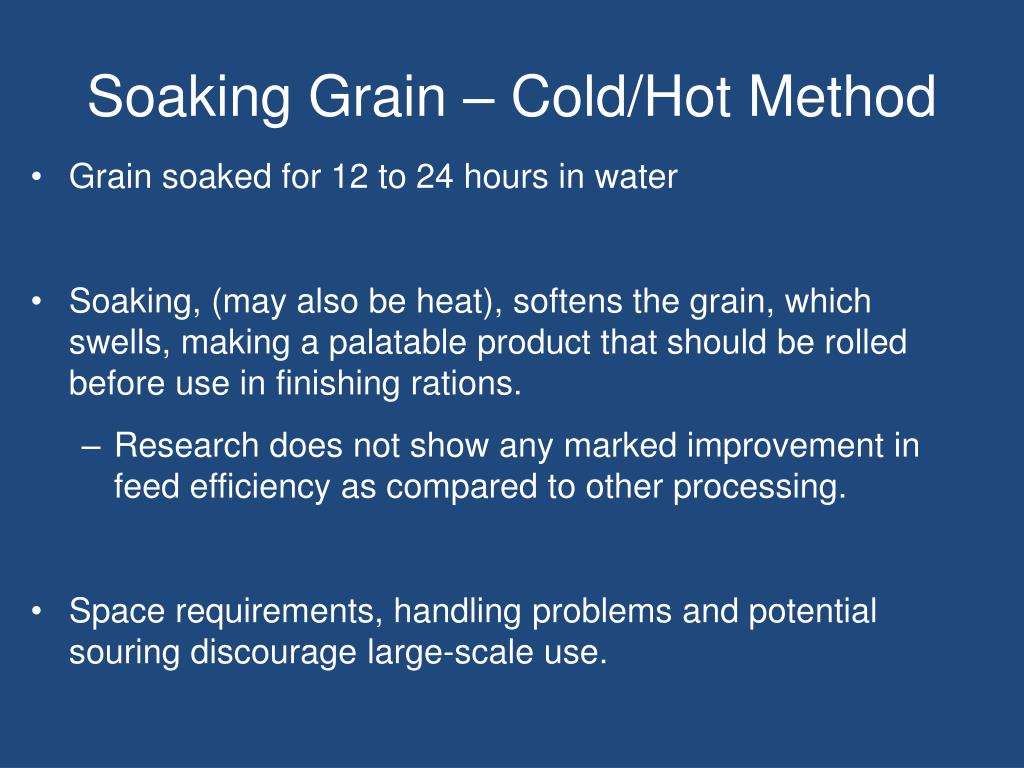 Soaking Grain – Cold/Hot Method

• Grain soaked for 12 to 24 hours in water

• Soaking, (may also be heat), softens the grain, which swells, making a palatable product that should be rolled before use in finishing rations.

– Research does not show any marked improvement in feed efficiency as compared to other processing.

• Space requirements, handling problems and potential souring discourage large-scale use.